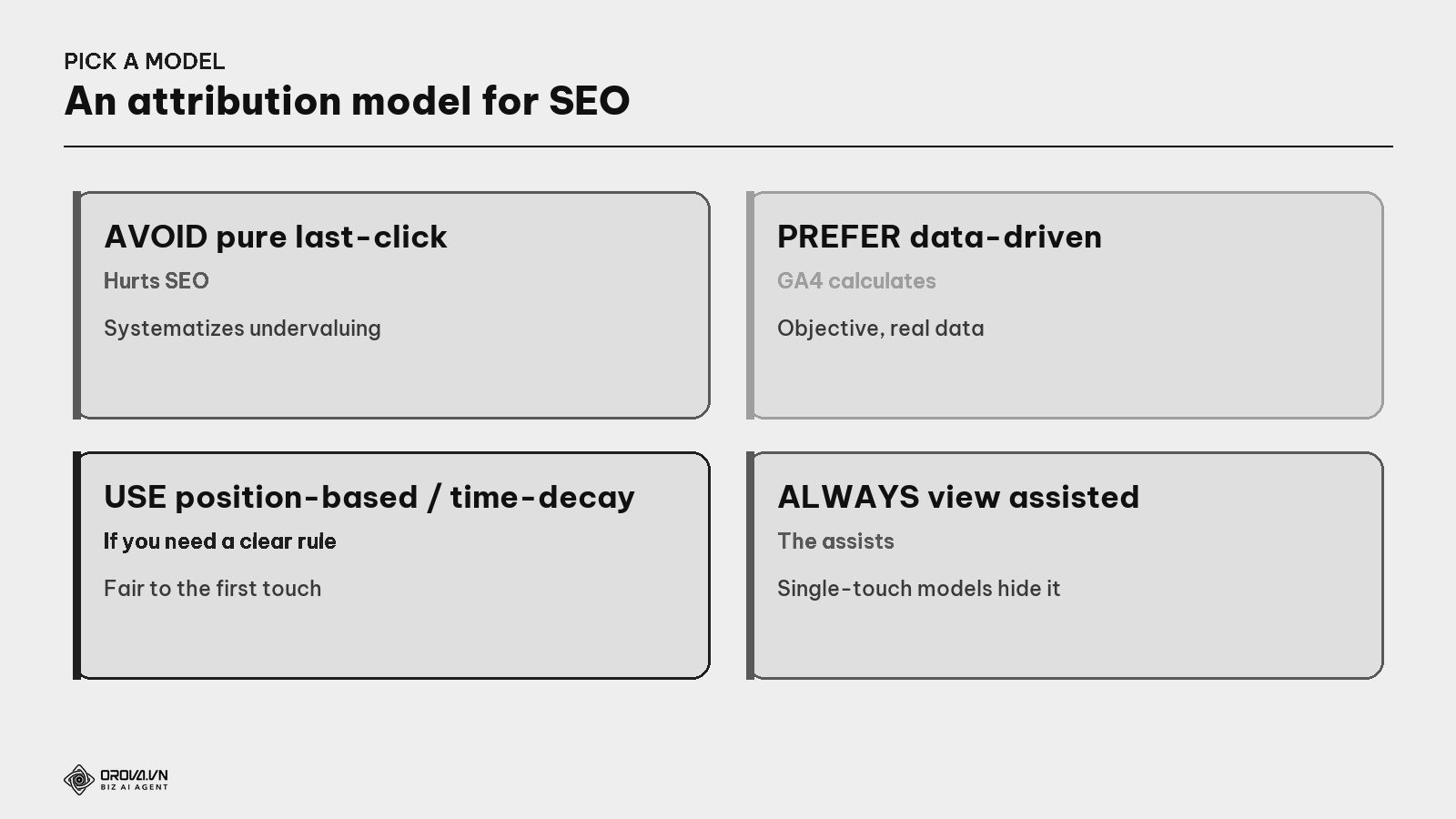 PICK A MODEL
An attribution model for SEO

AVOID pure last-click
Hurts SEO
Systematizes undervaluing

PREFER data-driven
GA4 calculates
Objective, real data

USE position-based / time-decay
If you need a clear rule
Fair to the first touch

ALWAYS view assisted
The assists
Single-touch models hide it

OROVA.VN
BIZ AI AGENT